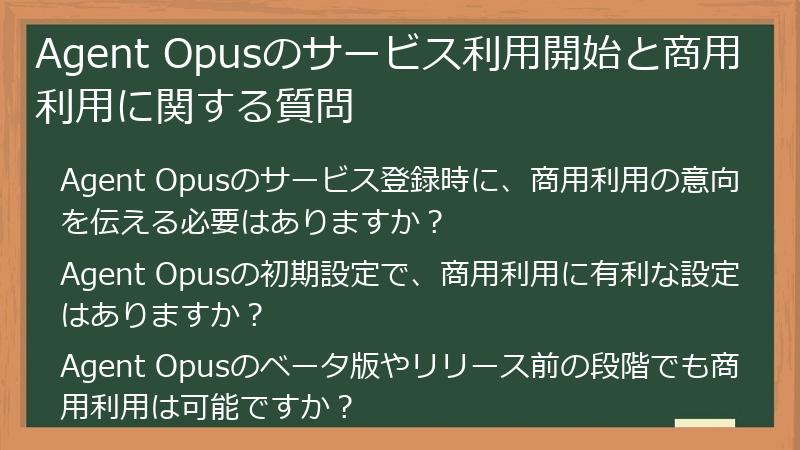 Agent Opusのサービス利用開始と商用利用に関する質問

Agent Opusのサービス登録時に、商用利用の意向を伝える必要はありますか？

Agent Opusの初期設定で、商用利用に有利な設定はありますか？

Agent Opusのベータ版やリリース前の段階でも商用利用は可能ですか？